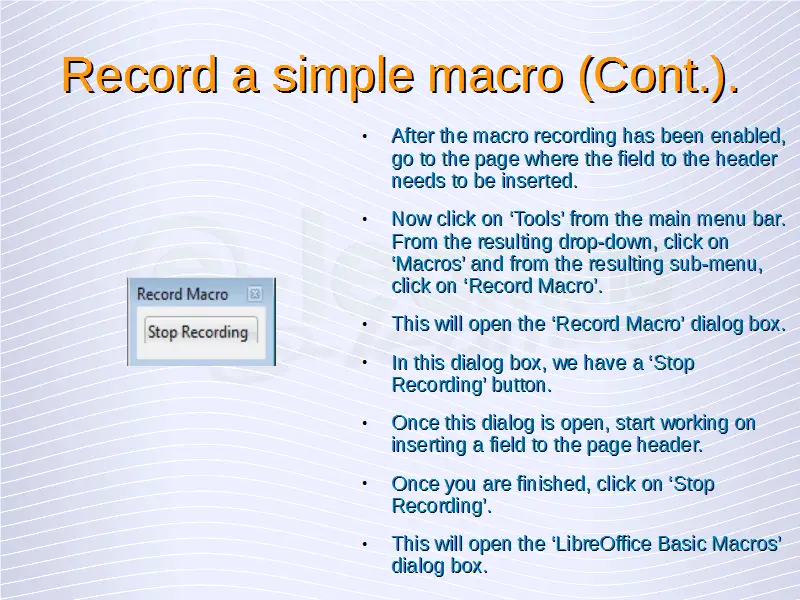 Record a simple macro (Cont.).

Record Macro

Stop Recording

• After the macro recording has been enabled, go to the page where the field to the header needs to be inserted.

• Now click on ‘Tools’ from the main menu bar. From the resulting drop-down, click on ‘Macros’ and from the resulting sub-menu, click on ‘Record Macro’.

• This will open the ‘Record Macro’ dialog box.

• In this dialog box, we have a ‘Stop Recording’ button.

• Once this dialog is open, start working on inserting a field to the page header.

• Once you are finished, click on ‘Stop Recording’.

• This will open the ‘LibreOffice Basic Macros’ dialog box.